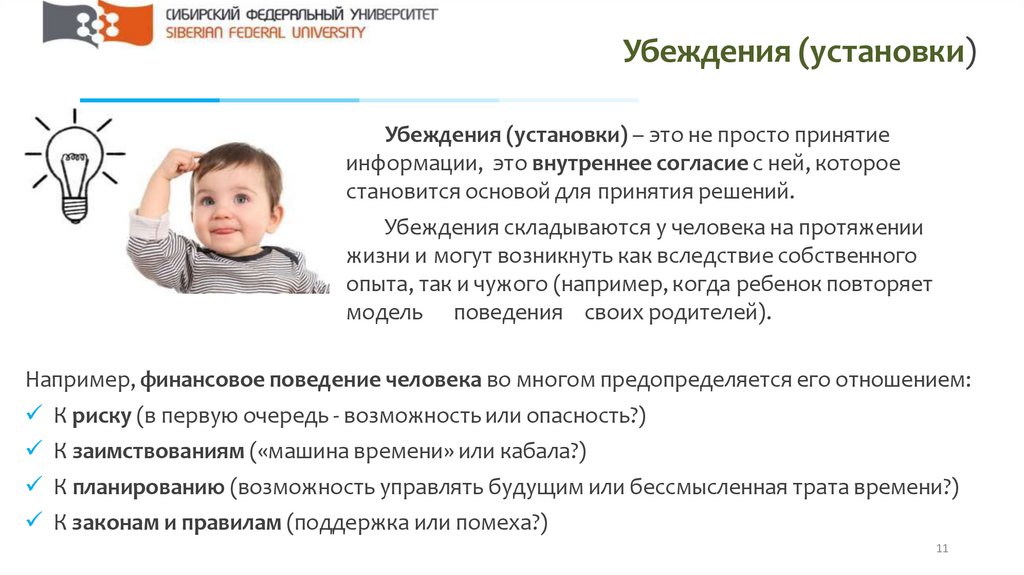 СИБИРСКИЙ ФЕДЕРАЛЬНЫЙ УНИВЕРСИТЕТ
SIBERIAN FEDERAL UNIVERSITY

Убеждения (установки)

Убеждения (установки) – это не просто принятие информации, это внутреннее согласие с ней, которое становится основой для принятия решений.

Убеждения складываются у человека на протяжении жизни и могут возникнуть как вследствие собственного опыта, так и чужого (например, когда ребенок повторяет модель поведения своих родителей).

Например, финансовое поведение человека во многом предопределяется его отношением:
✓ К риску (в первую очередь - возможность или опасность?)
✓ К заимствованиям («машина времени» или кабала?)
✓ К планированию (возможность управлять будущим или бессмысленная трата времени?)
✓ К законам и правилам (поддержка или помеха?)

11